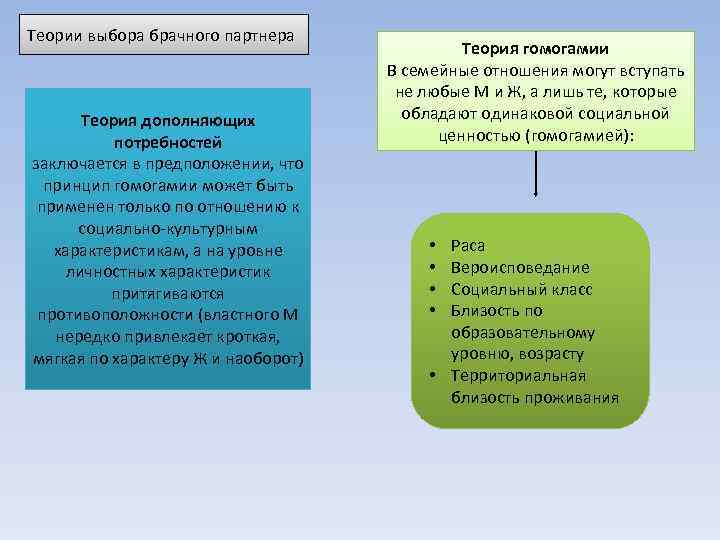 Теории выбора брачного партнера

Теория дополняющих потребностей
заключается в предположении, что принцип гомогамии может быть применен только по отношению к социально-культурным характеристикам, а на уровне личностных характеристик притягиваются противоположности (властного М нередко привлекает кроткая, мягкая по характеру Ж и наоборот)

Теория гомогамии
В семейные отношения могут вступать не любые М и Ж, а лишь те, которые обладают одинаковой социальной ценностью (гомогамией):

• Раса
• Вероисповедание
• Социальный класс
• Близость по образовательному уровню, возрасту
• Территориальная близость проживания